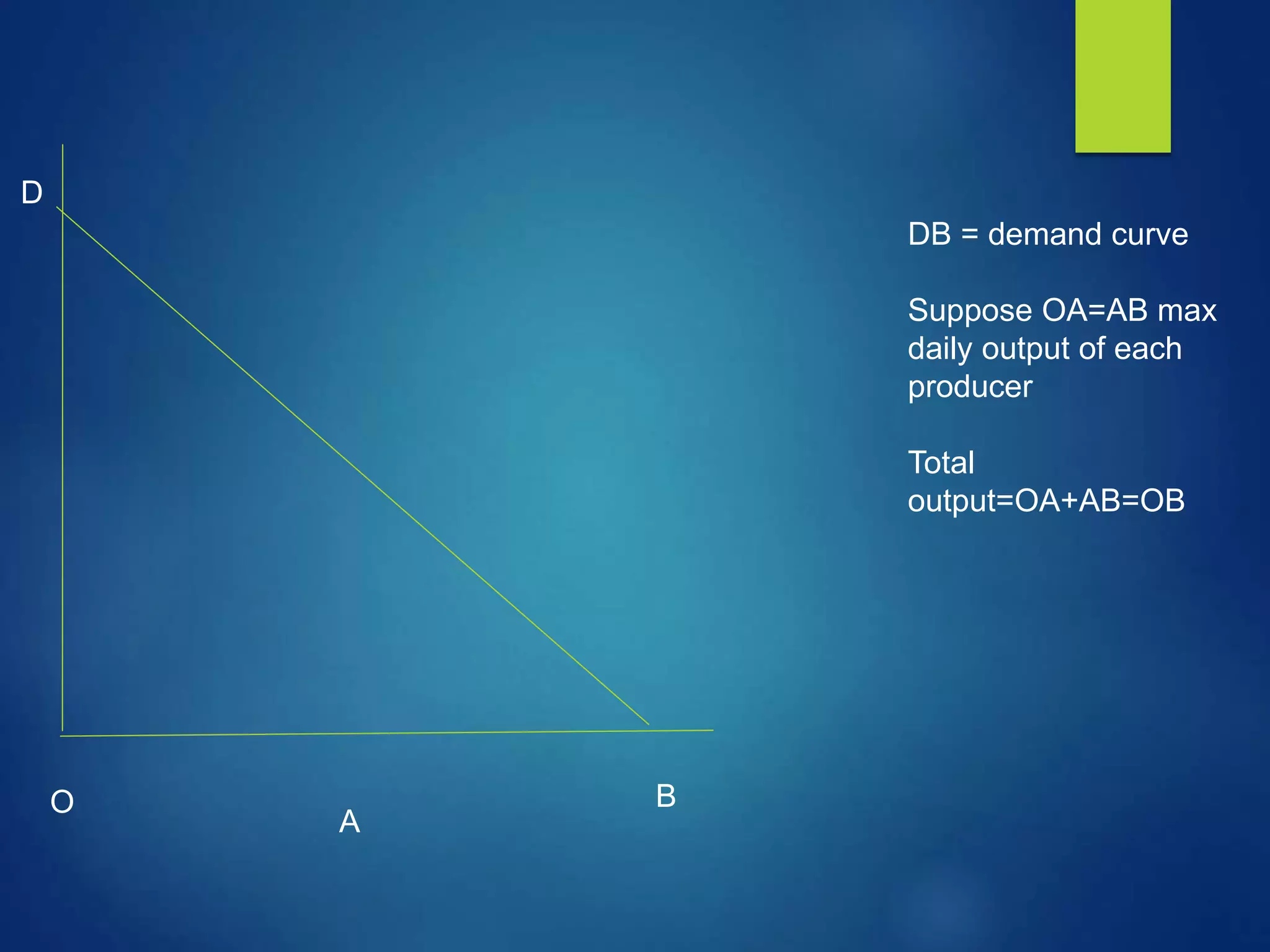 D

O

A

B

DB = demand curve

Suppose OA=AB max daily output of each producer

Total output=OA+AB=OB